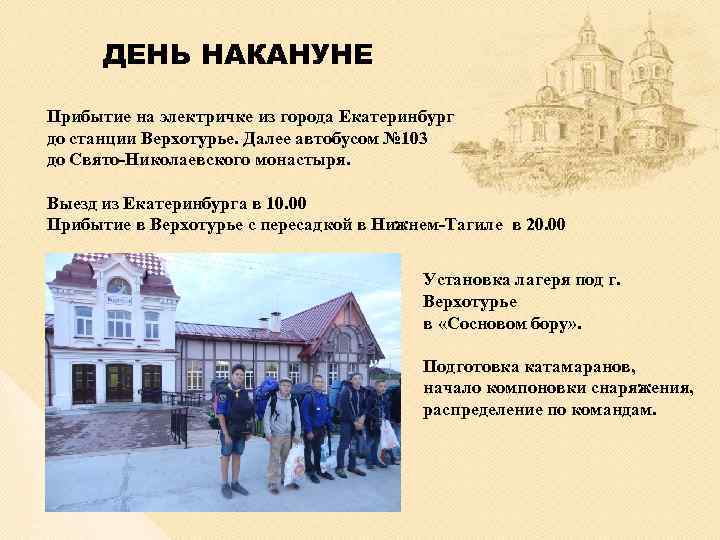 ДЕНЬ НАКАНУНЕ

Прибытие на электричке из города Екатеринбург до станции Верхотурье. Далее автобусом №103 до Свято-Николаевского монастыря.

Выезд из Екатеринбурга в 10.00
Прибытие в Верхотурье с пересадкой в Нижнем-Тагиле в 20.00

Установка лагеря под г. Верхотурье в «Сосновом бору».

Подготовка катамаранов, начало компоновки снаряжения, распределение по командам.